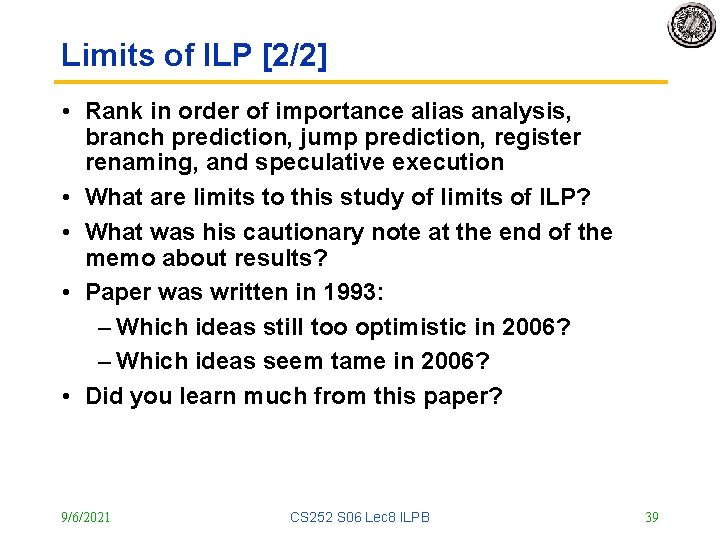 Limits of ILP [2/2]

• Rank in order of importance alias analysis, branch prediction, jump prediction, register renaming, and speculative execution

• What are limits to this study of limits of ILP?

• What was his cautionary note at the end of the memo about results?

• Paper was written in 1993:

– Which ideas still too optimistic in 2006?

– Which ideas seem tame in 2006?

• Did you learn much from this paper?

9/6/2021

CS252 S06 Lec8 ILPB

39